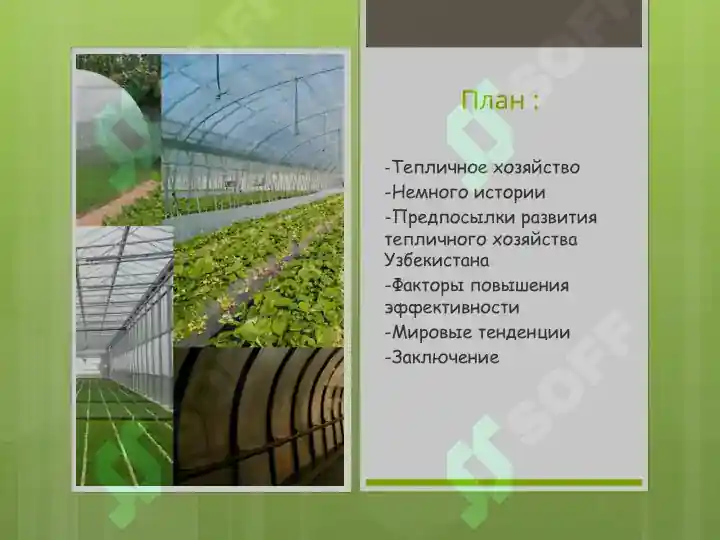 План :

-Тепличное хозяйство
-Немного истории
-Предпосылки развития тепличного хозяйства Узбекистана
-Факторы повышения эффективности
-Мировые тенденции
-Заключение

SOFF